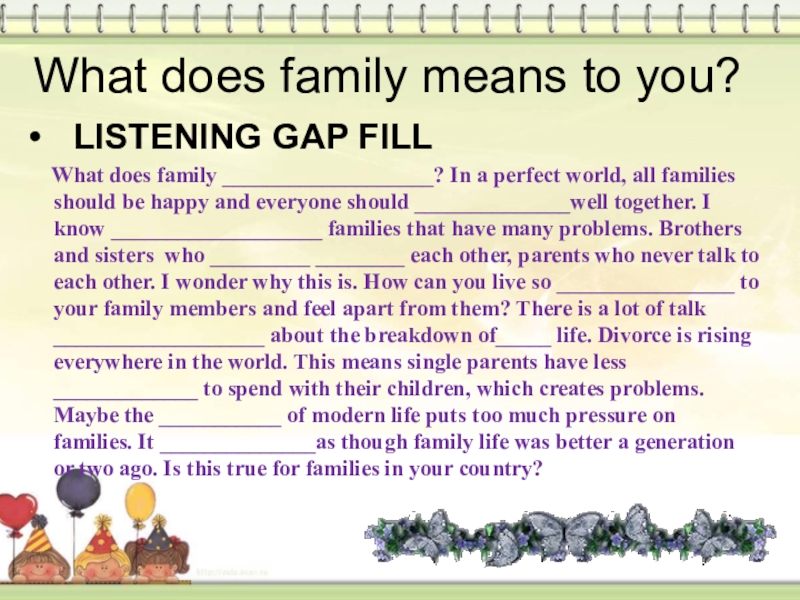 What does family means to you?

• LISTENING GAP FILL

What does family ___________________? In a perfect world, all families should be happy and everyone should ______________well together. I know ___________________ families that have many problems. Brothers and sisters who _________ ________ each other, parents who never talk to each other. I wonder why this is. How can you live so ________________ to your family members and feel apart from them? There is a lot of talk ___________________ about the breakdown of_____ life. Divorce is rising everywhere in the world. This means single parents have less _____________ to spend with their children, which creates problems. Maybe the ___________ of modern life puts too much pressure on families. It ______________as though family life was better a generation or two ago. Is this true for families in your country?